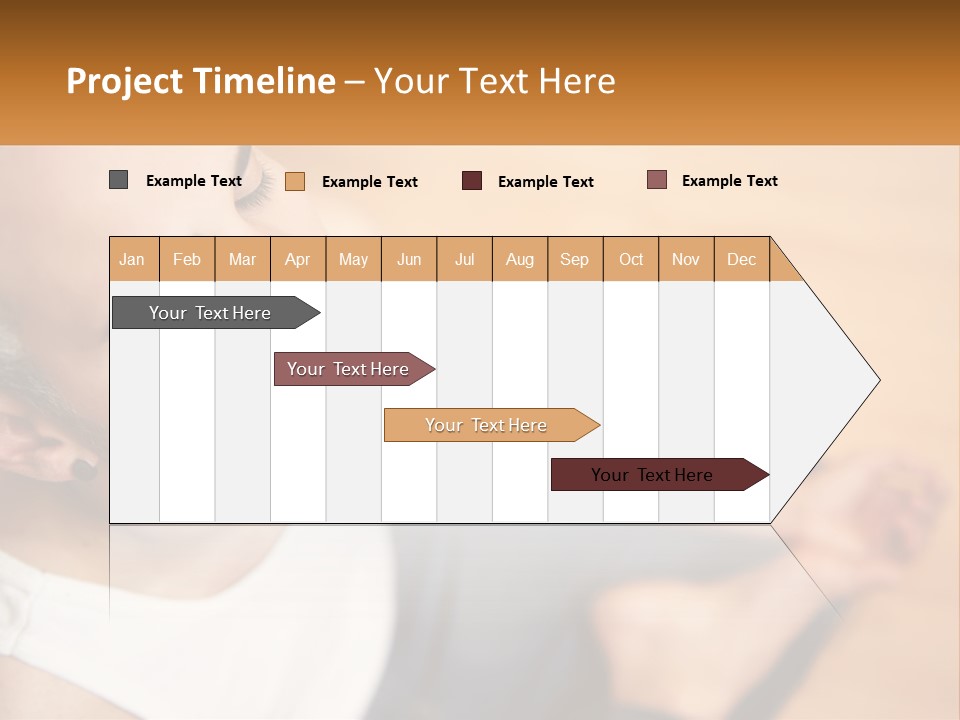 Project Timeline – Your Text Here

Example Text
Example Text
Example Text
Example Text

| Jan | Feb | Mar | Apr | May | Jun | Jul | Aug | Sep | Oct | Nov | Dec |
|---|---|---|---|---|---|---|---|---|---|---|---|

Your Text Here

Your Text Here

Your Text Here

Your Text Here